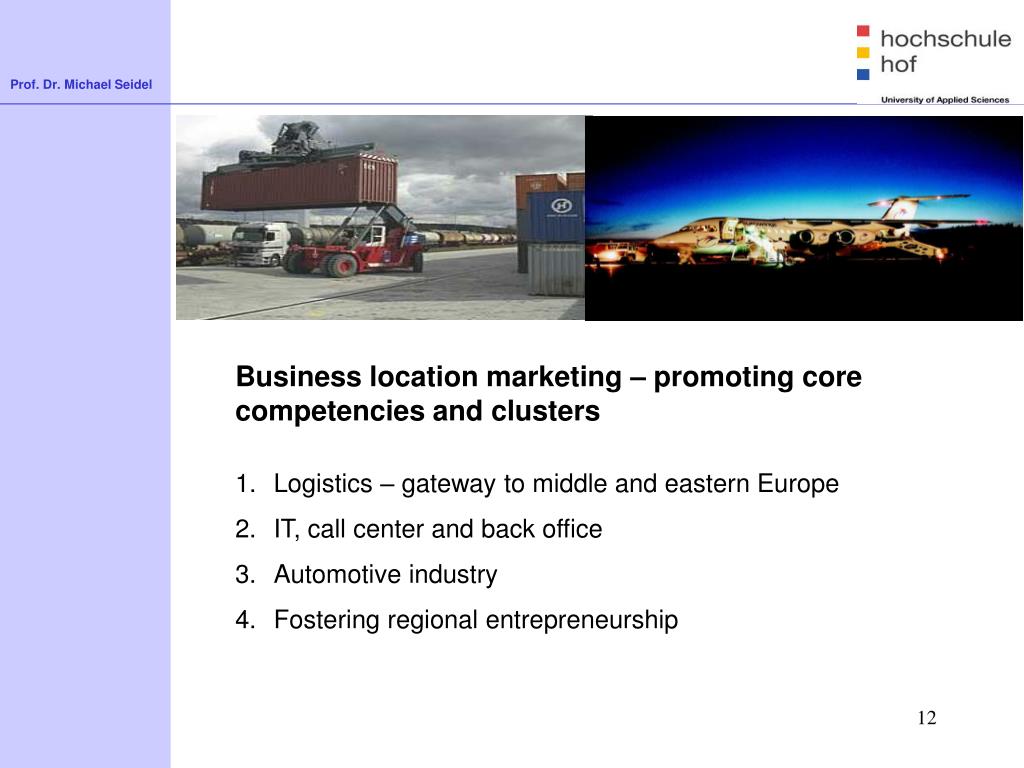 Prof. Dr. Michael Seidel

hochschule
hof
University of Applied Sciences

Business location marketing – promoting core competencies and clusters

1. Logistics – gateway to middle and eastern Europe
2. IT, call center and back office
3. Automotive industry
4. Fostering regional entrepreneurship

12